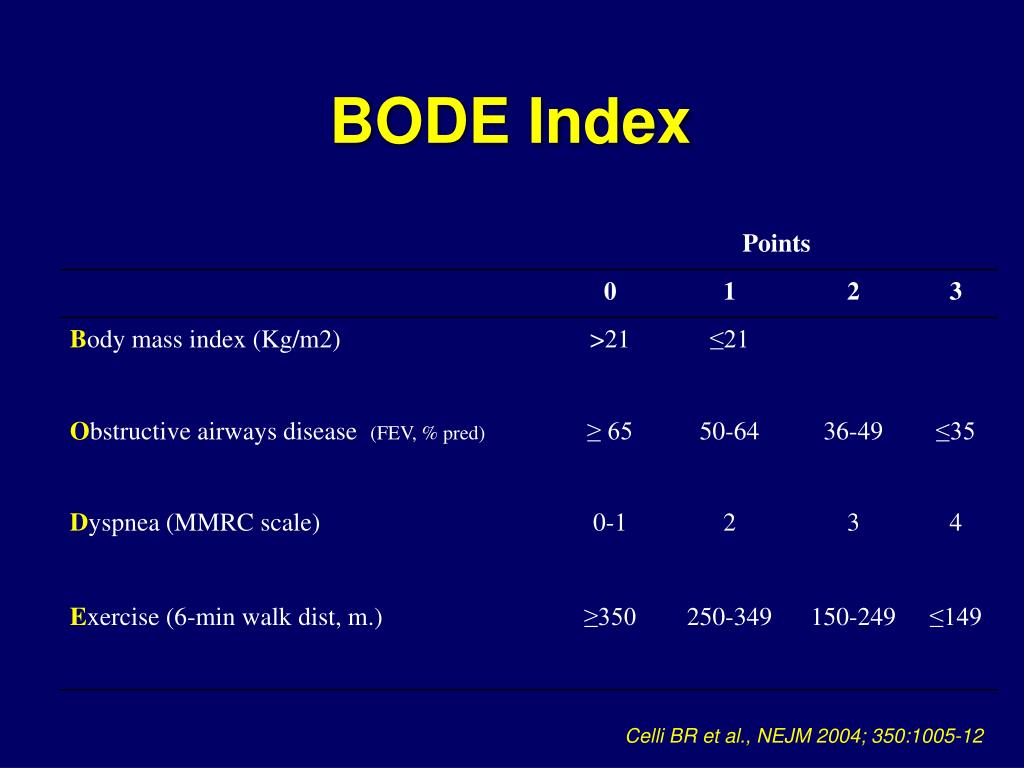 BODE Index

| | Points | | | |
|---|---|---|---|---|
| | 0 | 1 | 2 | 3 |
| Body mass index (Kg/m2) | >21 | ≤21 | | |
| Obstructive airways disease (FEV, % pred) | ≥ 65 | 50-64 | 36-49 | ≤35 |
| Dyspnea (MMRC scale) | 0-1 | 2 | 3 | 4 |
| Exercise (6-min walk dist, m.) | ≥350 | 250-349 | 150-249 | ≤149 |

Celli BR et al., NEJM 2004; 350:1005-12